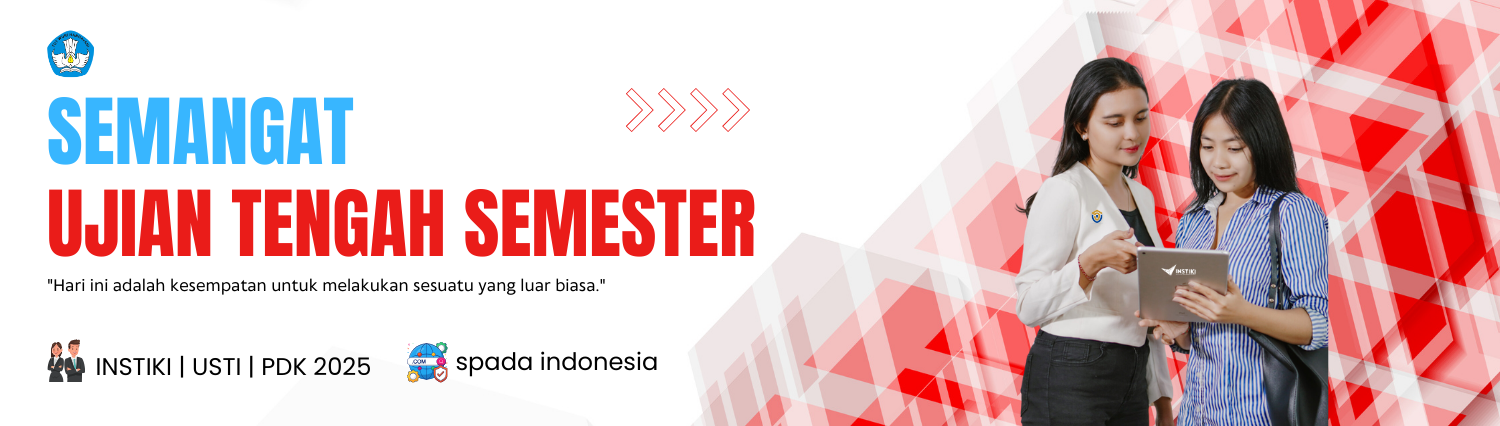 SEMANGAT
UJIAN TENGAH SEMESTER

"Hari ini adalah kesempatan untuk melakukan sesuatu yang luar biasa."

INSTIKI | USTI | PDK 2025

spada indonesia

INSTIKI